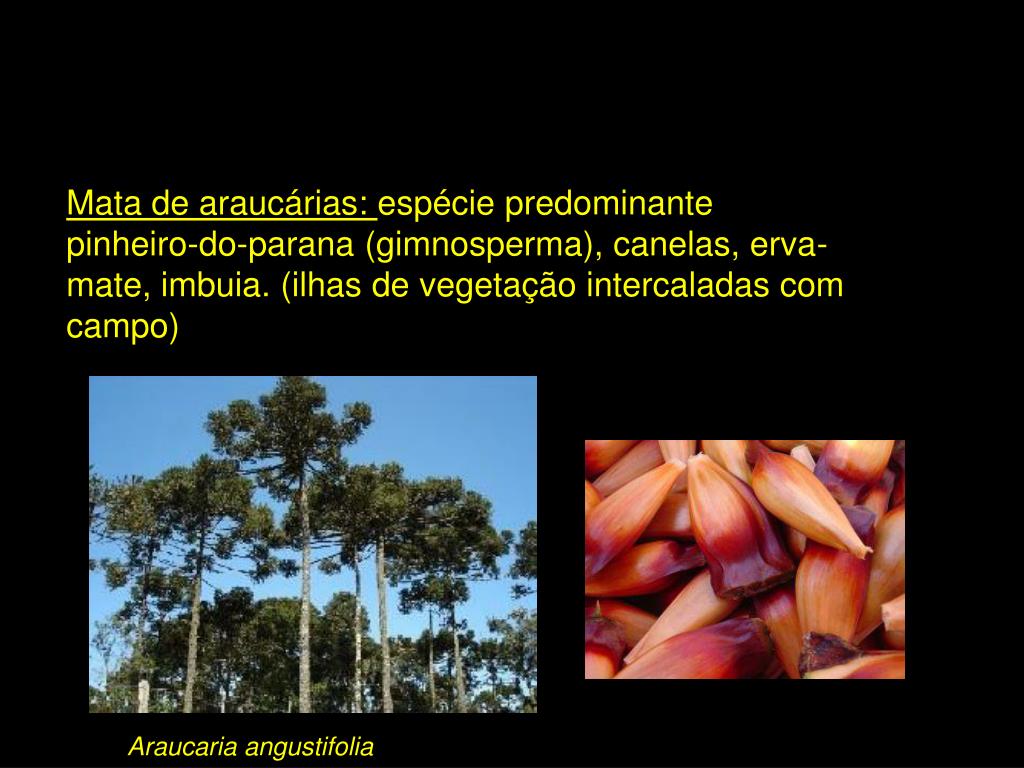 Mata de araucárias: espécie predominante pinheiro-do-parana (gimnosperma), canelas, erva-mate, imbuia. (ilhas de vegetação intercaladas com campo)

Araucaria angustifolia